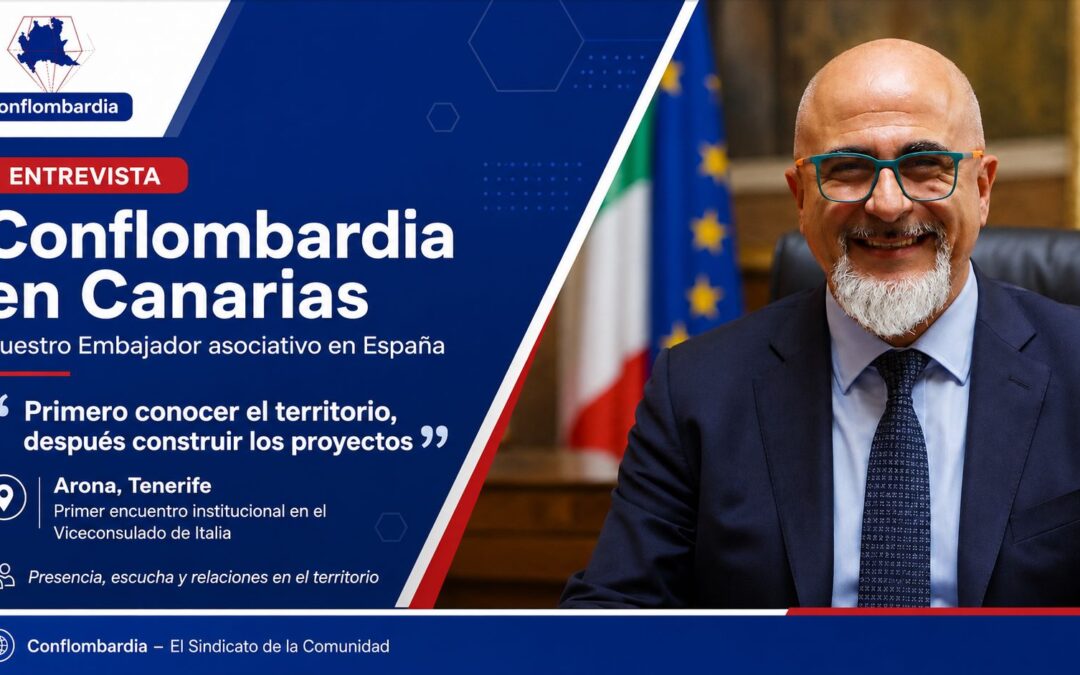 onflombardia

ENTREVISTA

Conflombardia en Canarias

uestro Embajador asociativo en España

“ Primero conocer el territorio, después construir los proyectos ”

Arona, Tenerife
Primer encuentro institucional en el Viceconsulado de Italia

Presencia, escucha y relaciones en el territorio

Conflombardia – El Sindicato de la Comunidad